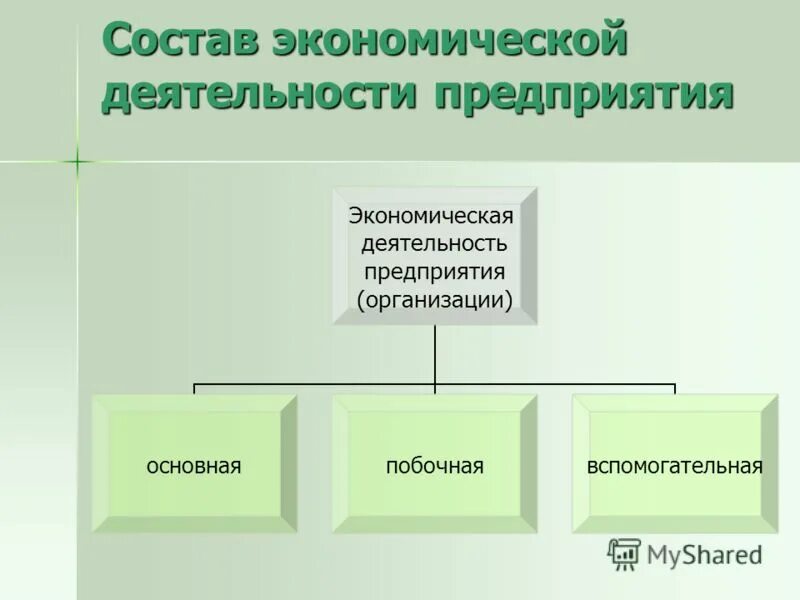 Состав экономической деятельности предприятия

Экономическая деятельность предприятия (организации)

основная

побочная

вспомогательная

MyShared